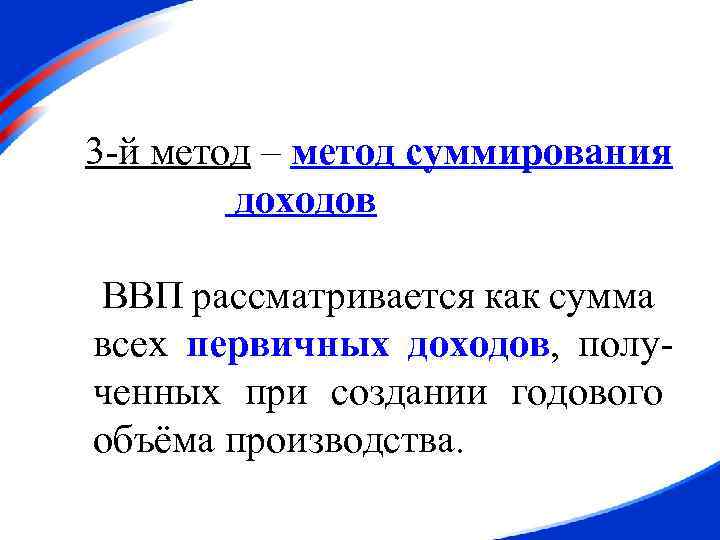 3-й метод – метод суммирования доходов

ВВП рассматривается как сумма всех первичных доходов, полученных при создании годового объёма производства.